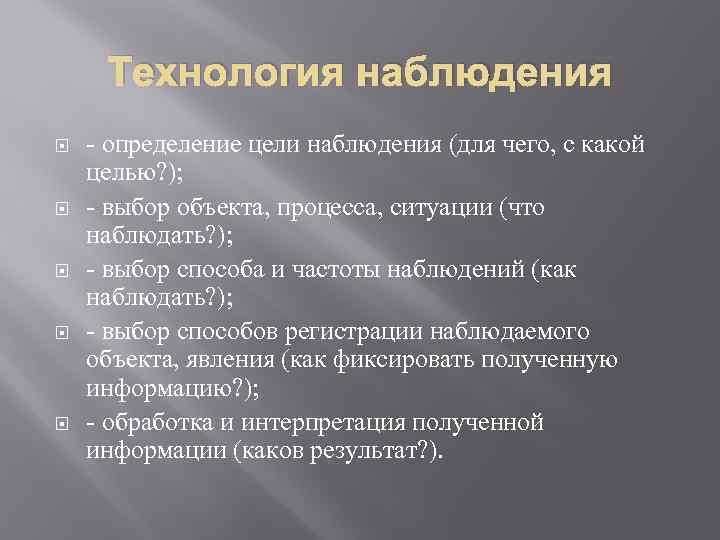 Технология наблюдения

- определение цели наблюдения (для чего, с какой целью?);

- выбор объекта, процесса, ситуации (что наблюдать?);

- выбор способа и частоты наблюдений (как наблюдать?);

- выбор способов регистрации наблюдаемого объекта, явления (как фиксировать полученную информацию?);

- обработка и интерпретация полученной информации (каков результат?).